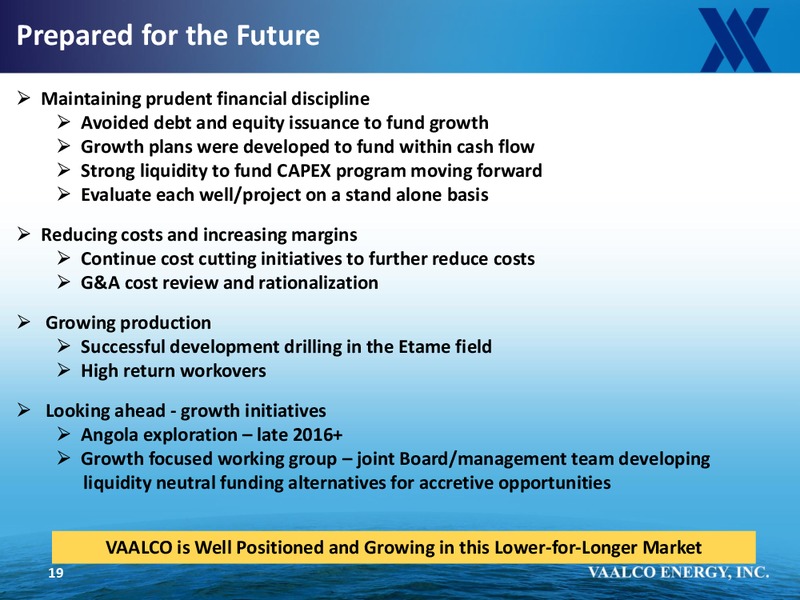 Prepared for the Future

➢ Maintaining prudent financial discipline
➢ Avoided debt and equity issuance to fund growth
➢ Growth plans were developed to fund within cash flow
➢ Strong liquidity to fund CAPEX program moving forward
➢ Evaluate each well/project on a stand alone basis

➢ Reducing costs and increasing margins
➢ Continue cost cutting initiatives to further reduce costs
➢ G&A cost review and rationalization

➢ Growing production
➢ Successful development drilling in the Etame field
➢ High return workovers

➢ Looking ahead - growth initiatives
➢ Angola exploration – late 2016+
➢ Growth focused working group – joint Board/management team developing liquidity neutral funding alternatives for accretive opportunities

VAALCO is Well Positioned and Growing in this Lower-for-Longer Market

19

VAALCO ENERGY, INC.